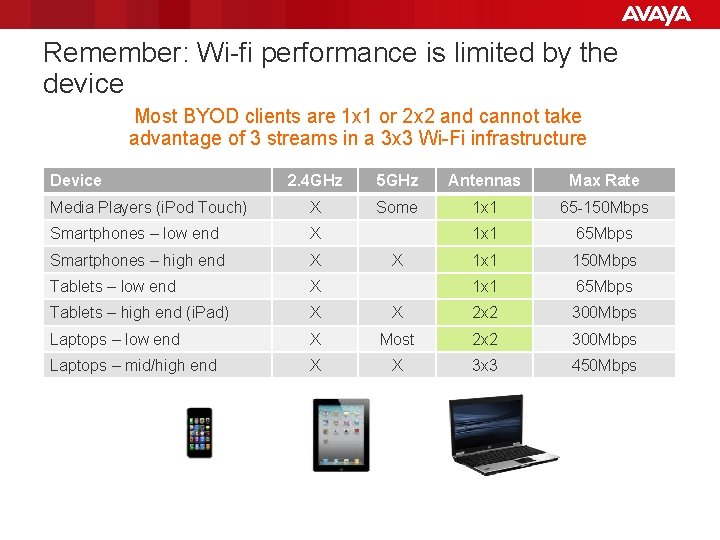 AVAYA

Remember: Wi-fi performance is limited by the device

Most BYOD clients are 1x1 or 2x2 and cannot take advantage of 3 streams in a 3x3 Wi-Fi infrastructure

| Device | 2.4GHz | 5GHz | Antennas | Max Rate |
|---|---|---|---|---|
| Media Players (iPod Touch) | X | Some | 1x1 | 65-150Mbps |
| Smartphones – low end | X | | 1x1 | 65Mbps |
| Smartphones – high end | X | X | 1x1 | 150Mbps |
| Tablets – low end | X | | 1x1 | 65Mbps |
| Tablets – high end (iPad) | X | X | 2x2 | 300Mbps |
| Laptops – low end | X | Most | 2x2 | 300Mbps |
| Laptops – mid/high end | X | X | 3x3 | 450Mbps |